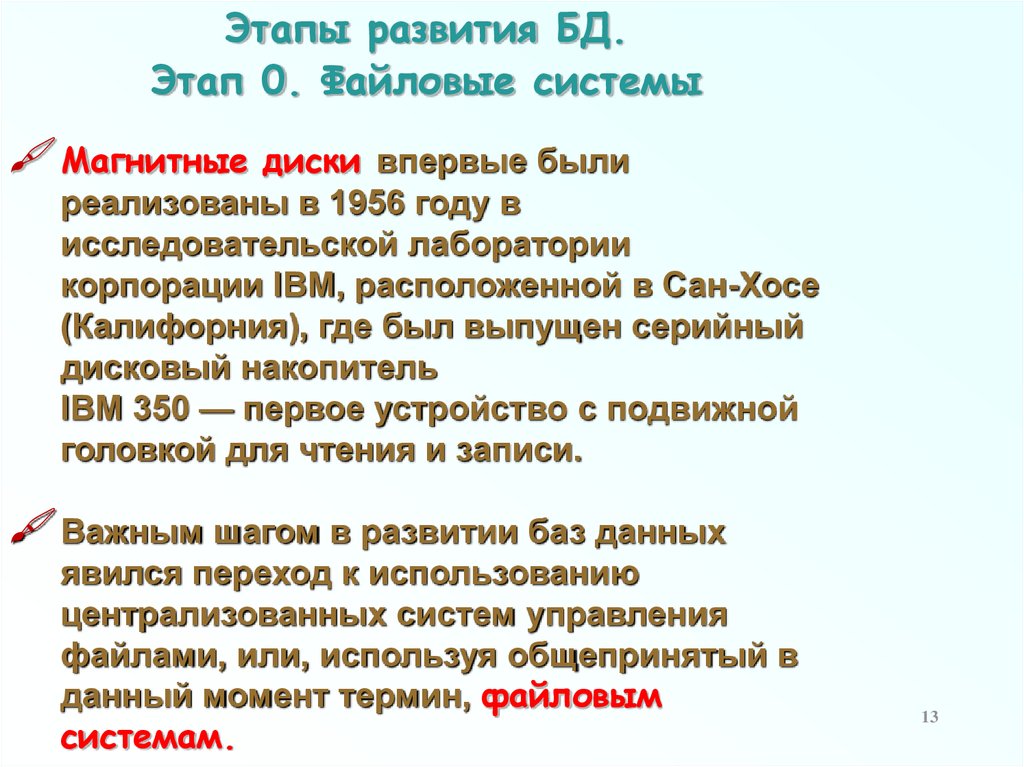 Этапы развития БД.
Этап 0. Файловые системы

Магнитные диски впервые были реализованы в 1956 году в исследовательской лаборатории корпорации IBM, расположенной в Сан-Хосе (Калифорния), где был выпущен серийный дисковый накопитель IBM 350 — первое устройство с подвижной головкой для чтения и записи.

Важным шагом в развитии баз данных явился переход к использованию централизованных систем управления файлами, или, используя общепринятый в данный момент термин, файловым системам.

13